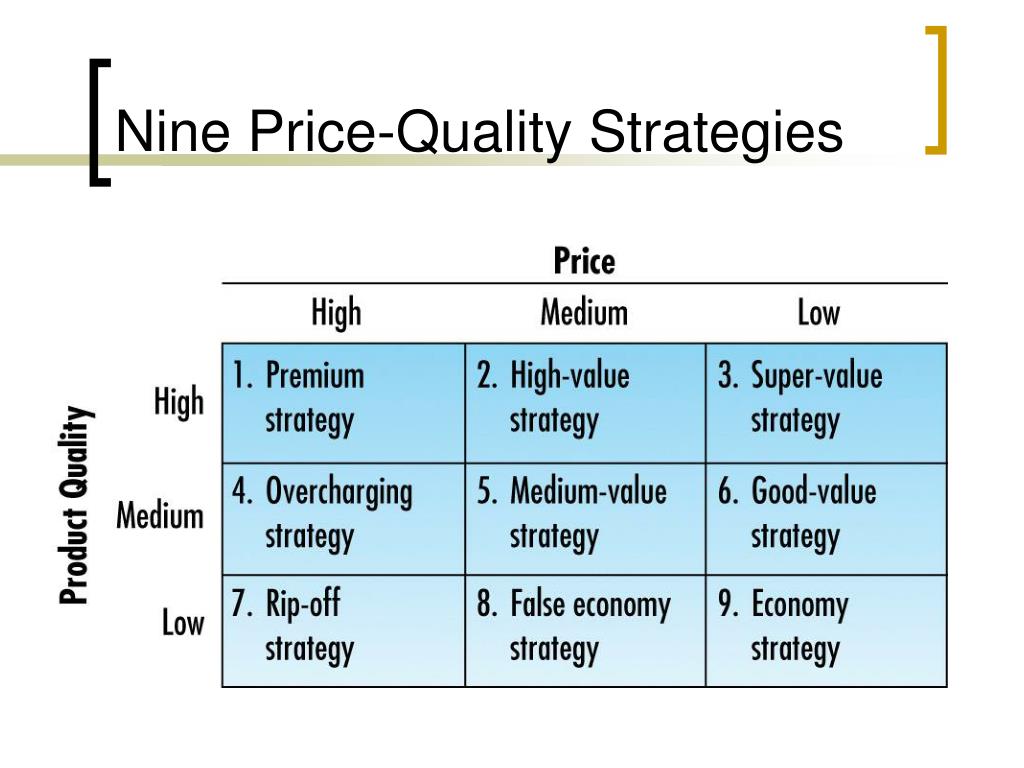 Nine Price-Quality Strategies

Price

Product Quality

| | High | Medium | Low |
|---|---|---|---|
| High | 1. Premium strategy | 2. High-value strategy | 3. Super-value strategy |
| Medium | 4. Overcharging strategy | 5. Medium-value strategy | 6. Good-value strategy |
| Low | 7. Rip-off strategy | 8. False economy strategy | 9. Economy strategy |